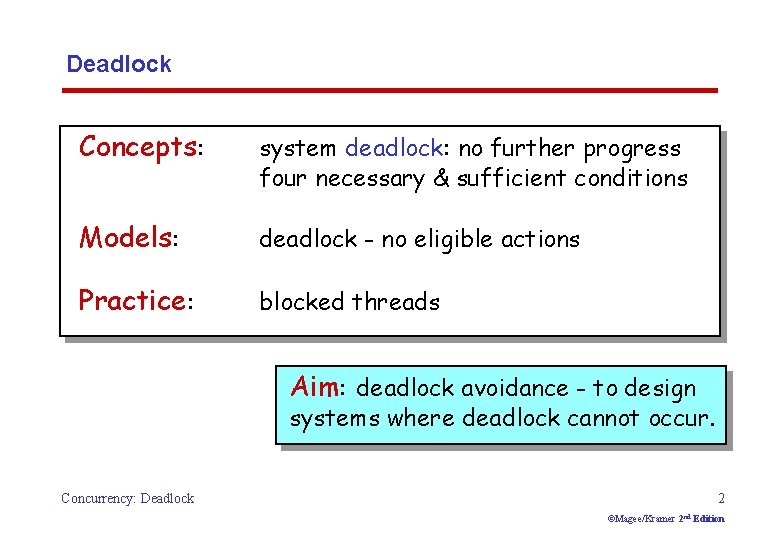 Deadlock

Concepts: system deadlock: no further progress
four necessary & sufficient conditions

Models: deadlock - no eligible actions

Practice: blocked threads

Aim: deadlock avoidance - to design systems where deadlock cannot occur.

Concurrency: Deadlock

2

©Magee/Kramer 2nd Edition